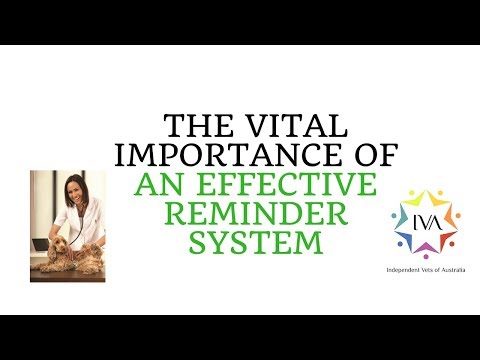 THE VITAL IMPORTANCE OF AN EFFECTIVE REMINDER SYSTEM

IVA

Independent Vets of Australia